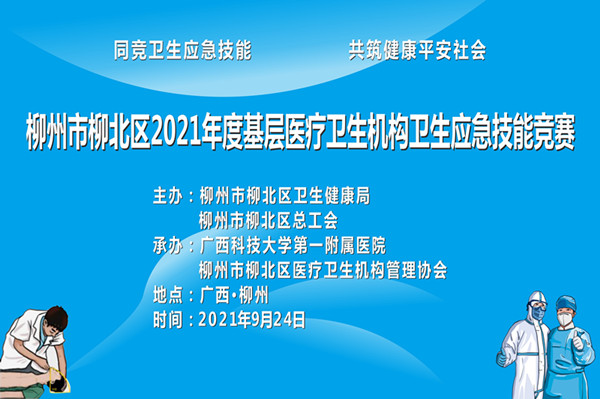 同竞卫生应急技能　　共筑健康平安社会

柳州市柳北区2021年度基层医疗卫生机构卫生应急技能竞赛

主办：柳州市柳北区卫生健康局
柳州市柳北区总工会
承办：广西科技大学第一附属医院
柳州市柳北区医疗卫生机构管理协会
地点：广西·柳州
时间：2021年9月24日